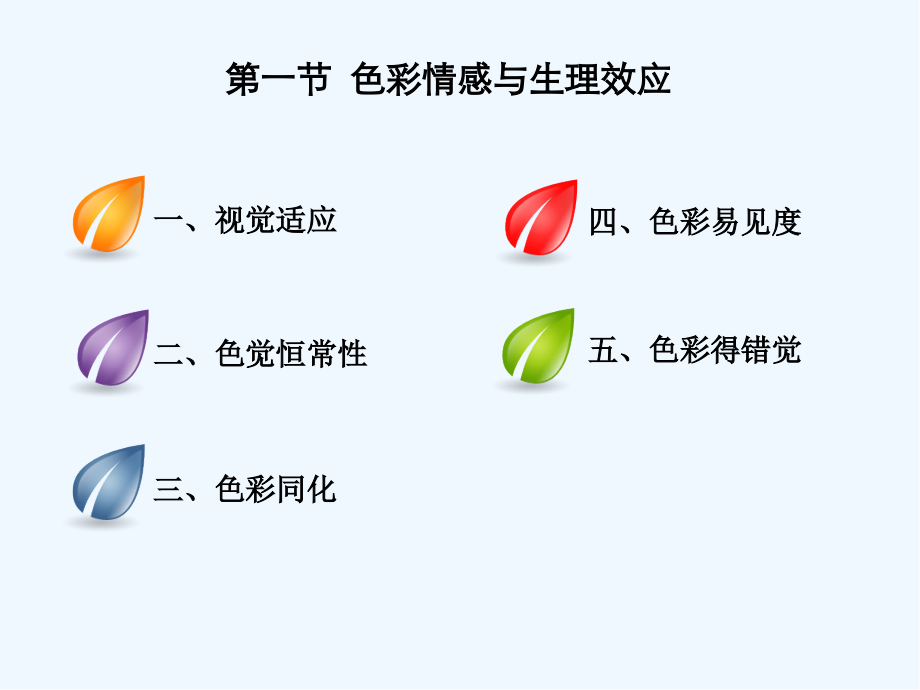 第一节 色彩情感与生理效应

一、视觉适应

二、色觉恒常性

三、色彩同化

四、色彩易见度

五、色彩得错觉